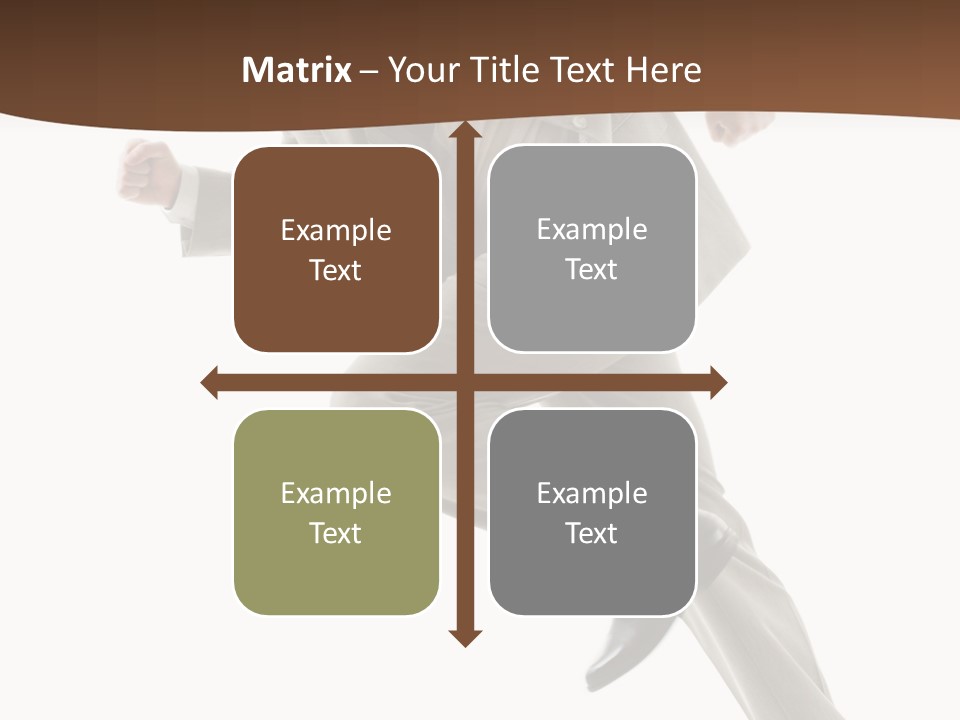 Matrix – Your Title Text Here

Example Text

Example Text

Example Text

Example Text